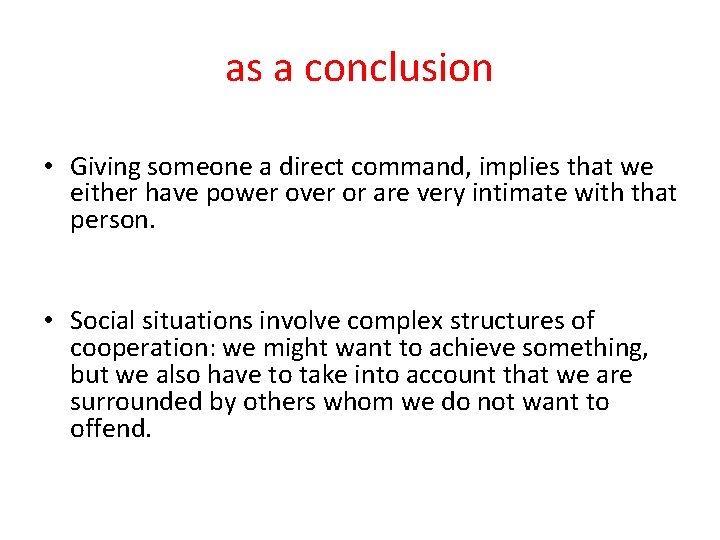 as a conclusion

• Giving someone a direct command, implies that we either have power over or are very intimate with that person.

• Social situations involve complex structures of cooperation: we might want to achieve something, but we also have to take into account that we are surrounded by others whom we do not want to offend.